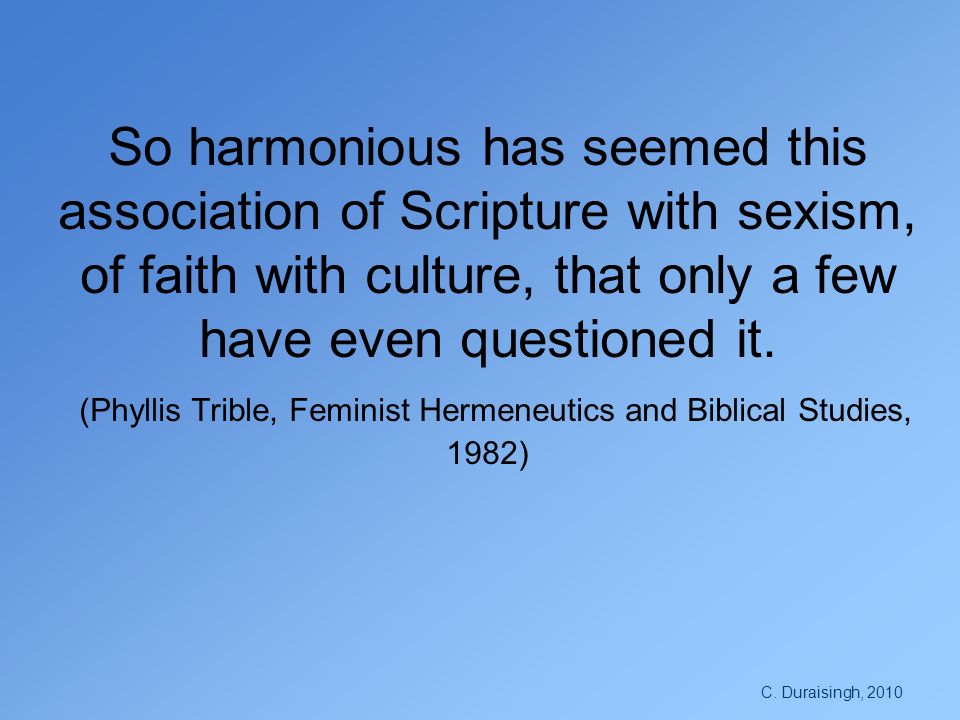 So harmonious has seemed this association of Scripture with sexism, of faith with culture, that only a few have even questioned it.

(Phyllis Trible, Feminist Hermeneutics and Biblical Studies, 1982)

C. Duraisingh, 2010